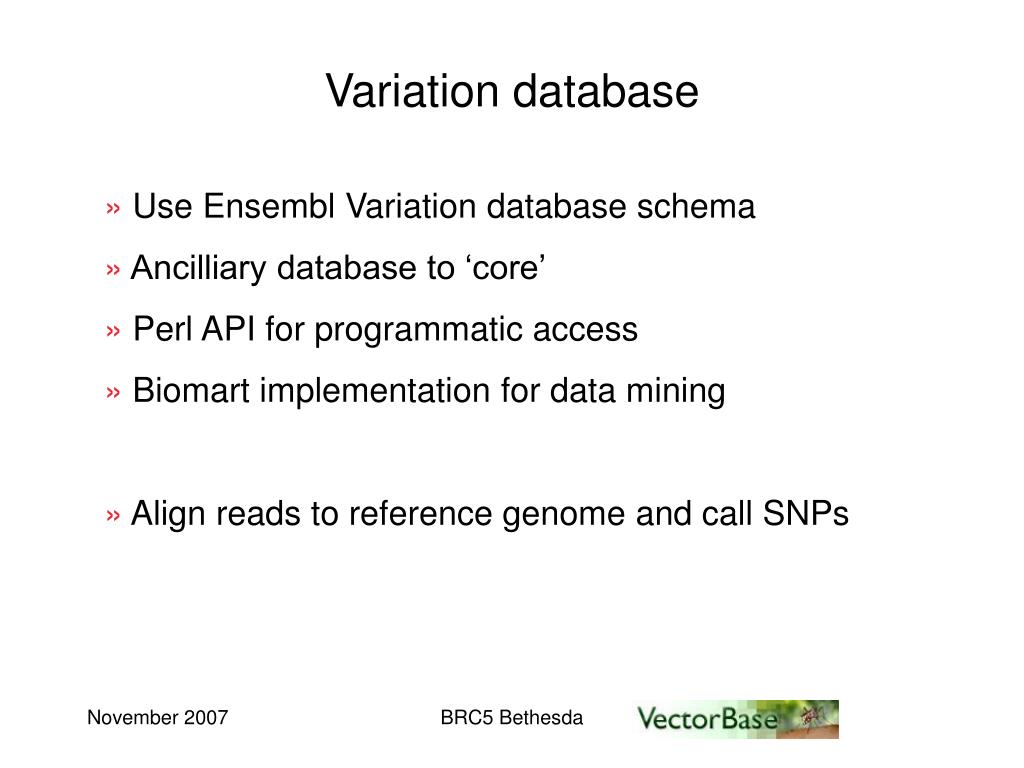 Variation database

» Use Ensembl Variation database schema

» Ancilliary database to ‘core’

» Perl API for programmatic access

» Biomart implementation for data mining

» Align reads to reference genome and call SNPs

November 2007

BRC5 Bethesda

VectorBase